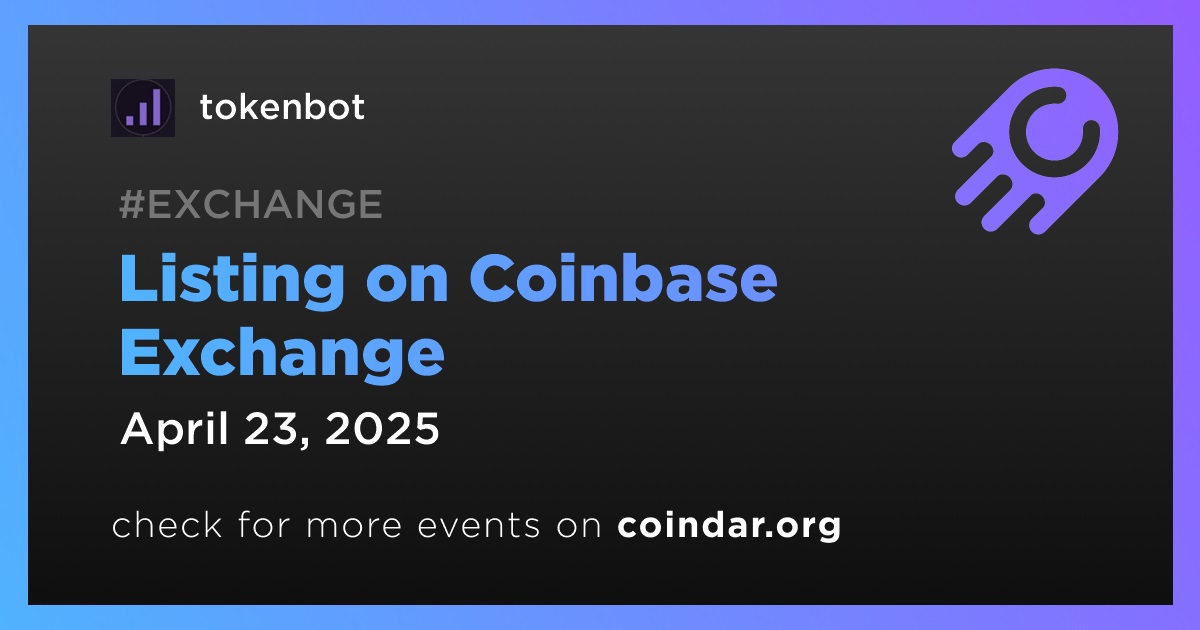 tokenbot

#EXCHANGE

Listing on Coinbase Exchange

April 23, 2025

check for more events on coindar.org